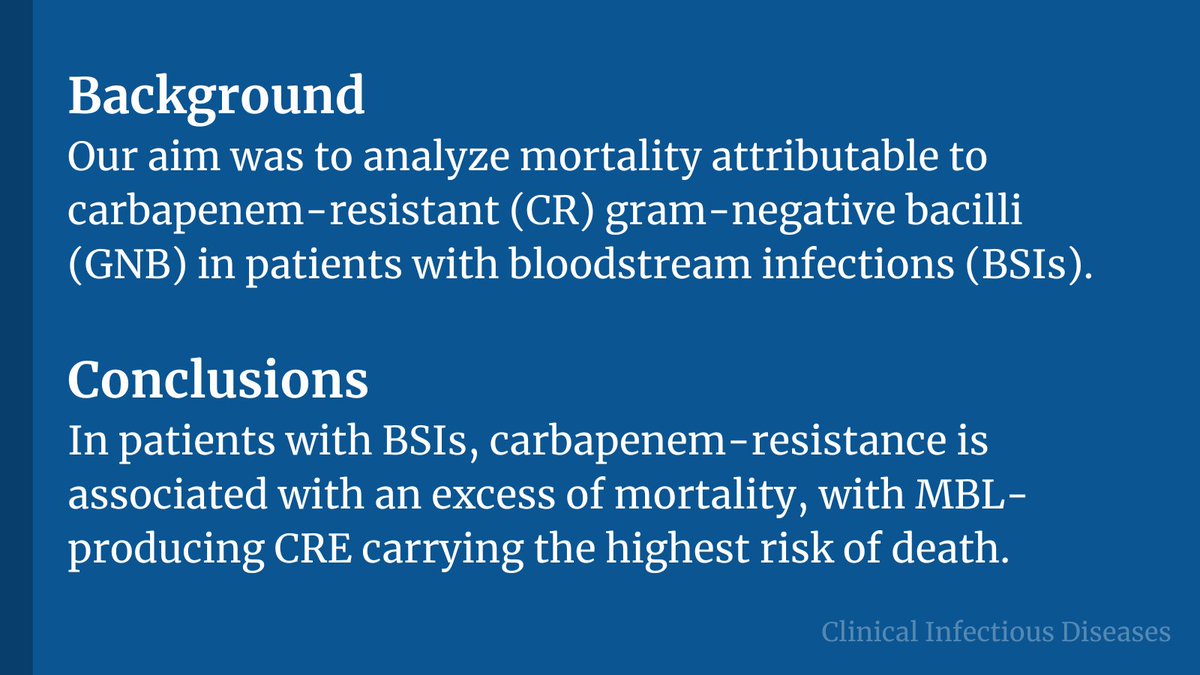 Background
Our aim was to analyze mortality attributable to carbapenem-resistant (CR) gram-negative bacilli (GNB) in patients with bloodstream infections (BSIs).

Conclusions
In patients with BSIs, carbapenem-resistance is associated with an excess of mortality, with MBL-producing CRE carrying the highest risk of death.

Clinical Infectious Diseases